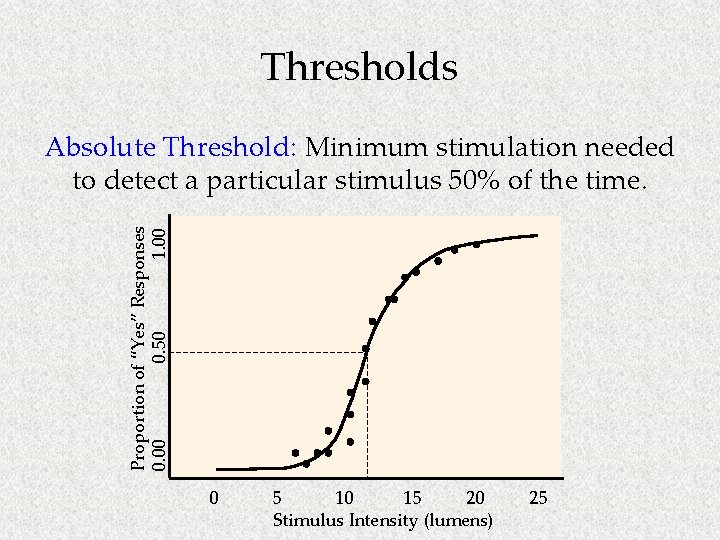 Thresholds

Absolute Threshold: Minimum stimulation needed to detect a particular stimulus 50% of the time.

Proportion of "Yes" Responses

1.00

0.50

0.00

0 5 10 15 20 25

Stimulus Intensity (lumens)